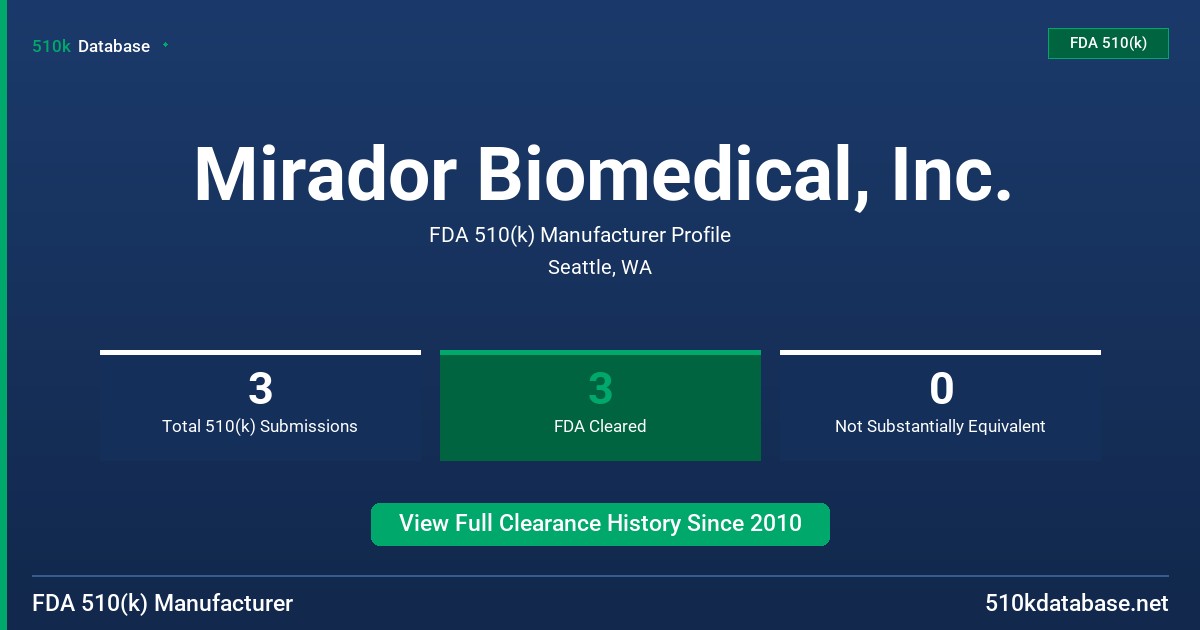 510k Database

FDA 510(k)

Mirador Biomedical, Inc.

FDA 510(k) Manufacturer Profile

Seattle, WA

3
Total 510(k) Submissions

3
FDA Cleared

0
Not Substantially Equivalent

View Full Clearance History Since 2010

FDA 510(k) Manufacturer

510kdatabase.net